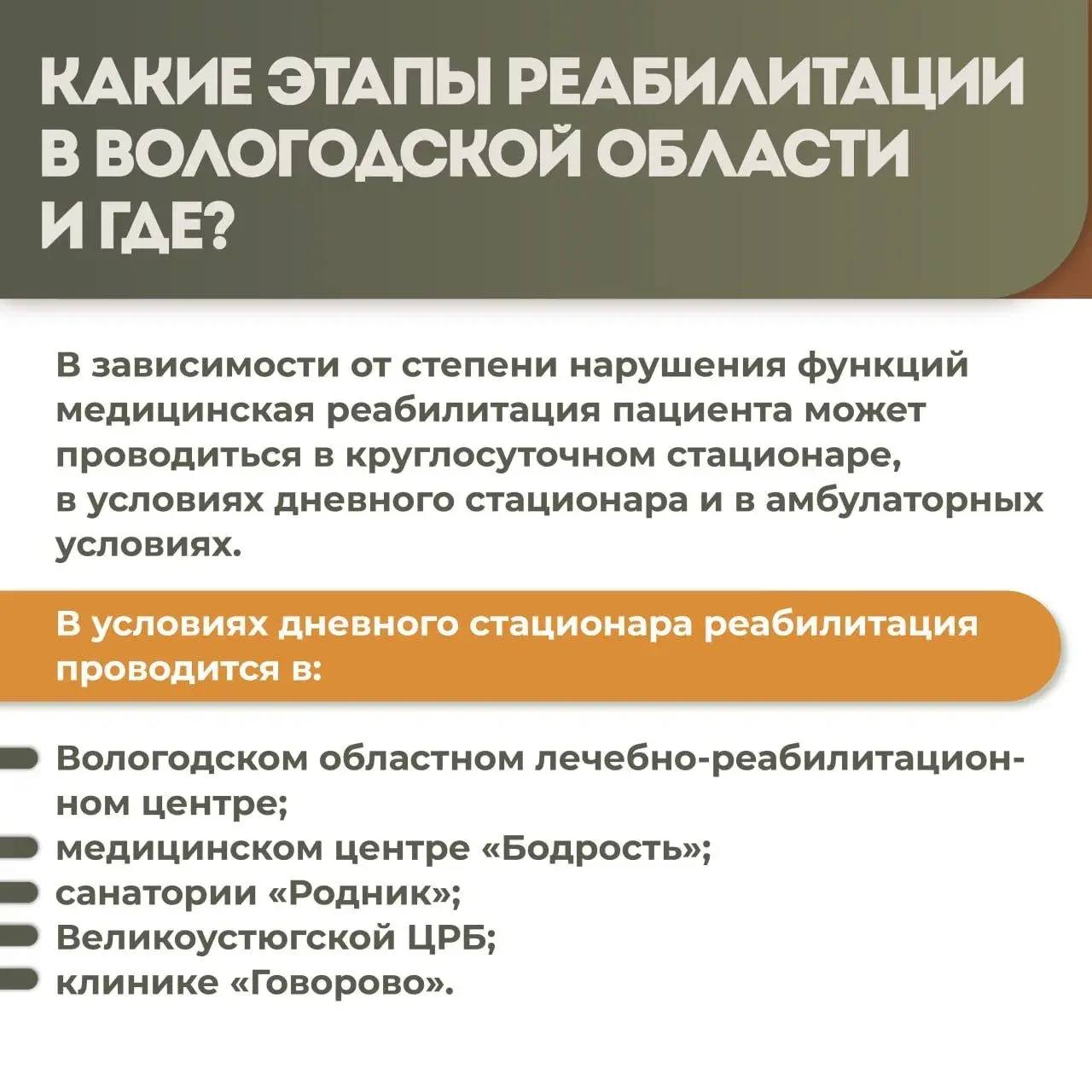 КАКИЕ ЭТАПЫ РЕАБИЛИТАЦИИ В ВОЛОГОДСКОЙ ОБЛАСТИ И ГДЕ?

В зависимости от степени нарушения функций медицинская реабилитация пациента может проводиться в круглосуточном стационаре, в условиях дневного стационара и в амбулаторных условиях.

В условиях дневного стационара реабилитация проводится в:

Вологодском областном лечебно-реабилитационном центре;
медицинском центре «Бодрость»;
санатории «Родник»;
Великоустюгской ЦРБ;
клинике «Говорово».